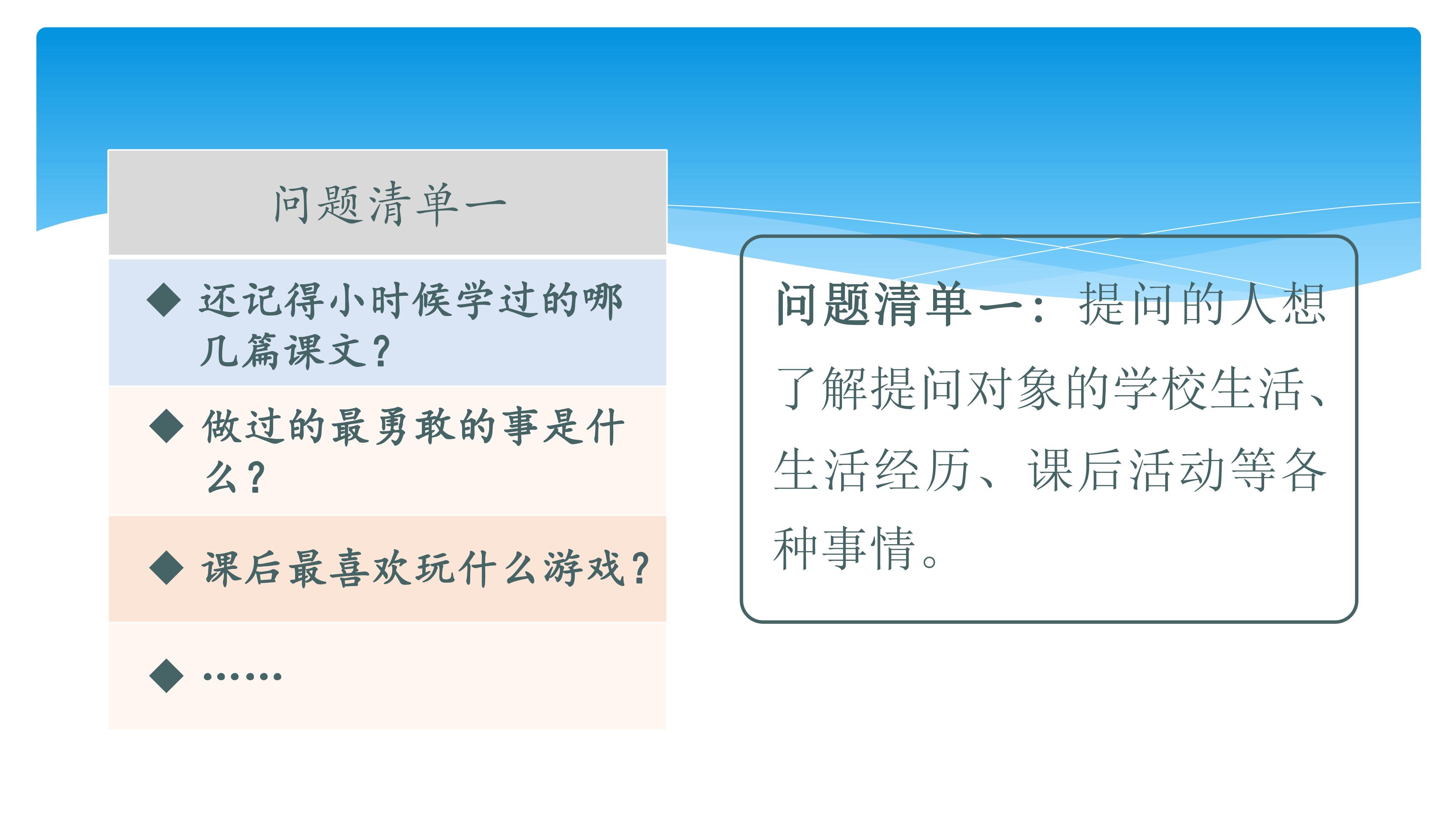 问题清单一

◆ 还记得小时候学过的哪几篇课文？

◆ 做过的最勇敢的事是什么？

◆ 课后最喜欢玩什么游戏？

◆ ……

问题清单一：提问的人想了解提问对象的学校生活、生活经历、课后活动等各种事情。